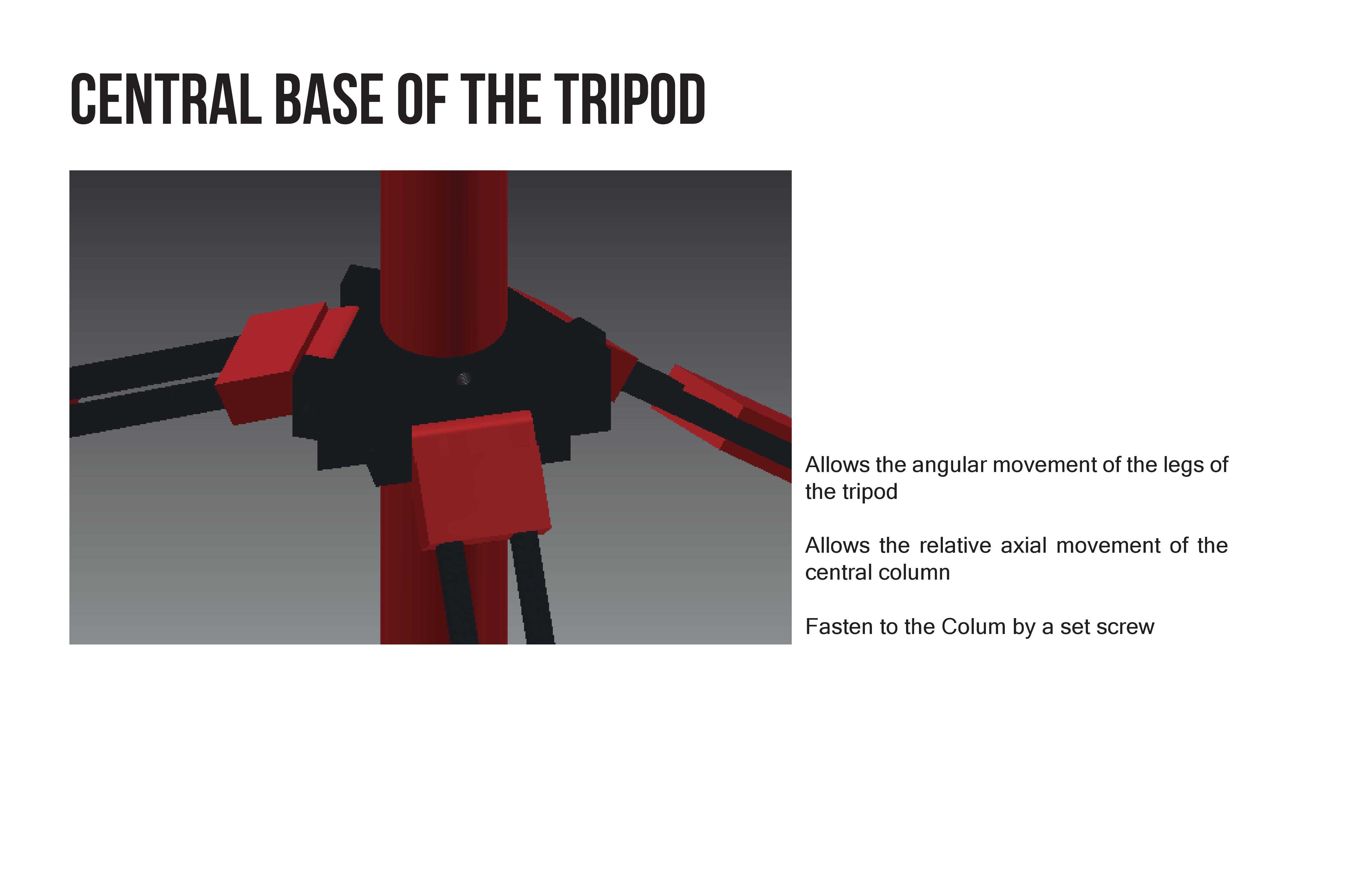 CENTRAL BASE OF THE TRIPOD

Allows the angular movement of the legs of the tripod

Allows the relative axial movement of the central column

Fasten to the Colum by a set screw